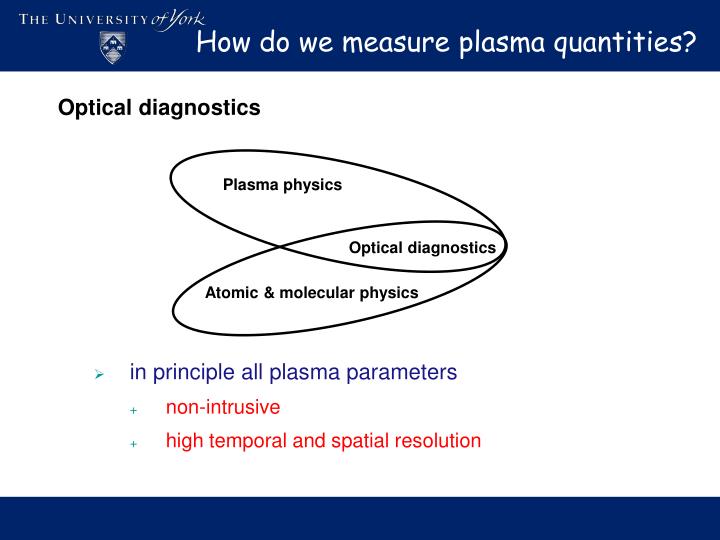 THE UNIVERSITY of York

How do we measure plasma quantities?

Optical diagnostics

Plasma physics

Optical diagnostics

Atomic & molecular physics

➢ in principle all plasma parameters

+ non-intrusive

+ high temporal and spatial resolution